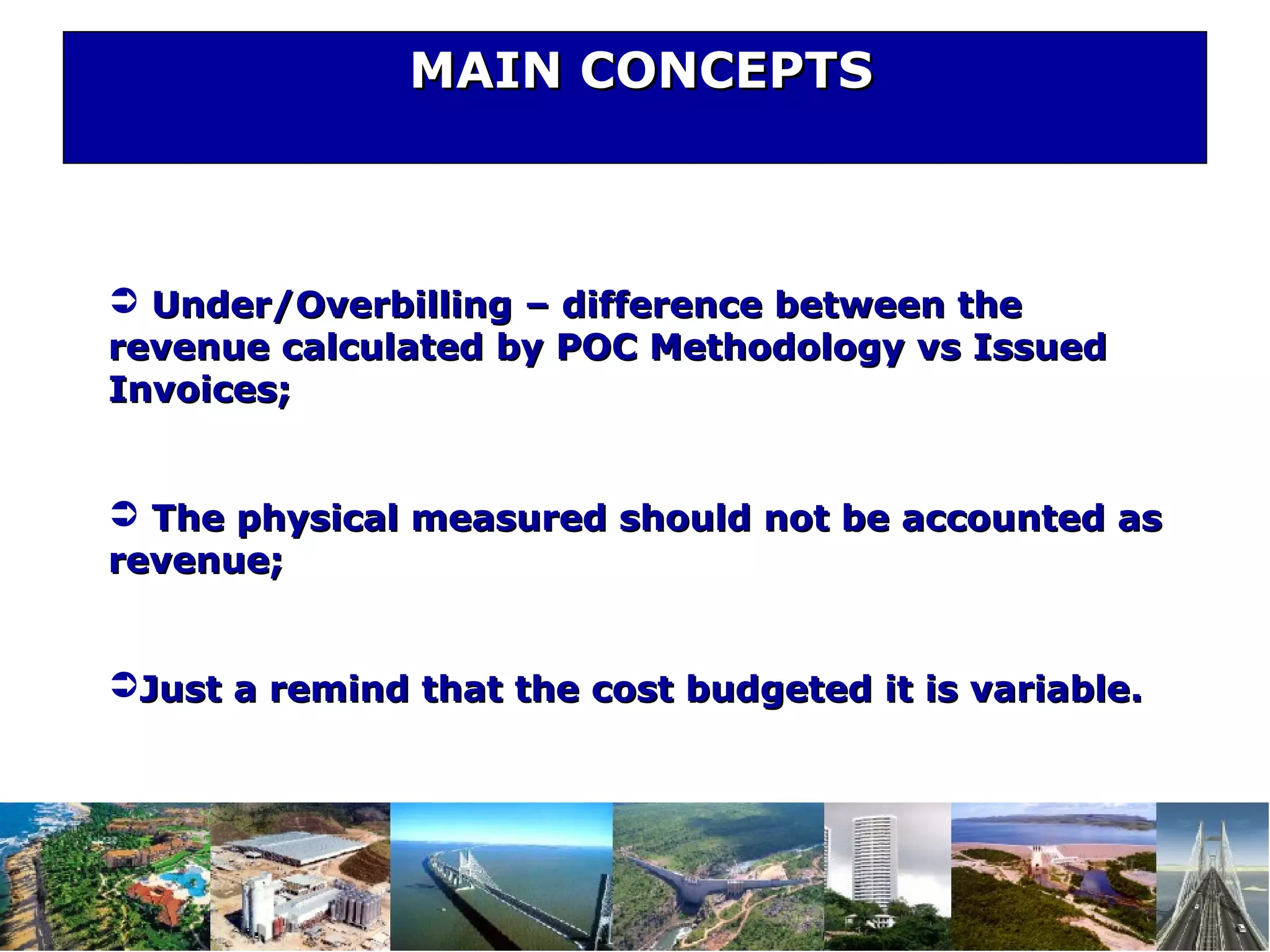 MAIN CONCEPTS

➲ Under/Overbilling – difference between the revenue calculated by POC Methodology vs Issued Invoices;

➲ The physical measured should not be accounted as revenue;

➲Just a remind that the cost budgeted it is variable.